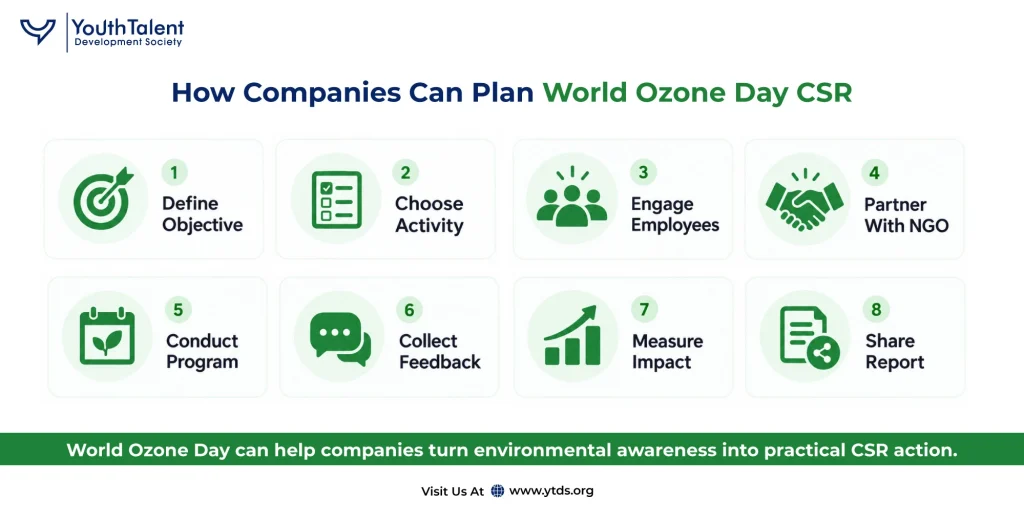 YouthTalent
Development Society

How Companies Can Plan World Ozone Day CSR

1
Define Objective

2
Choose Activity

3
Engage Employees

4
Partner With NGO

5
Conduct Program

6
Collect Feedback

7
Measure Impact

8
Share Report

World Ozone Day can help companies turn environmental awareness into practical CSR action.

Visit Us At www.ytds.org